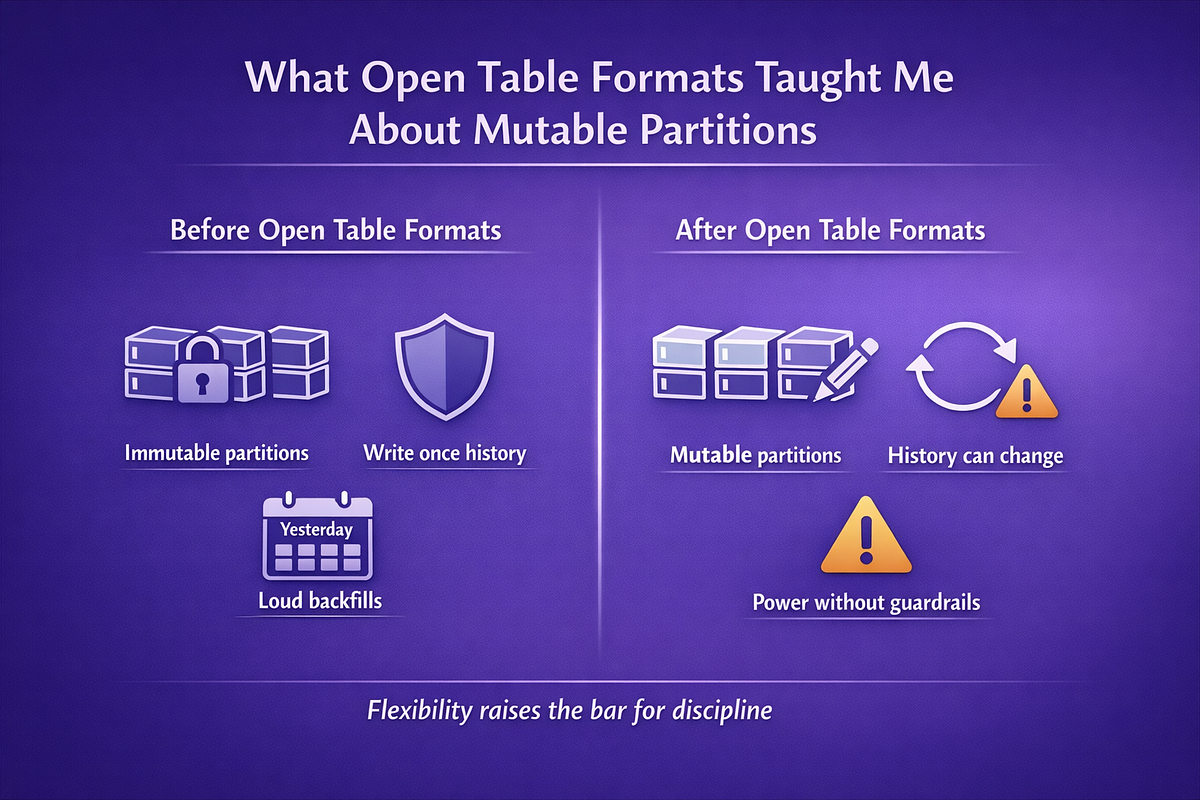 What Open Table Formats Taught Me About Mutable Partitions

Before Open Table Formats

Immutable partitions

Write once history

Yesterday

Loud backfills

After Open Table Formats

Mutable partitions

History can change

Power without guardrails

Flexibility raises the bar for discipline